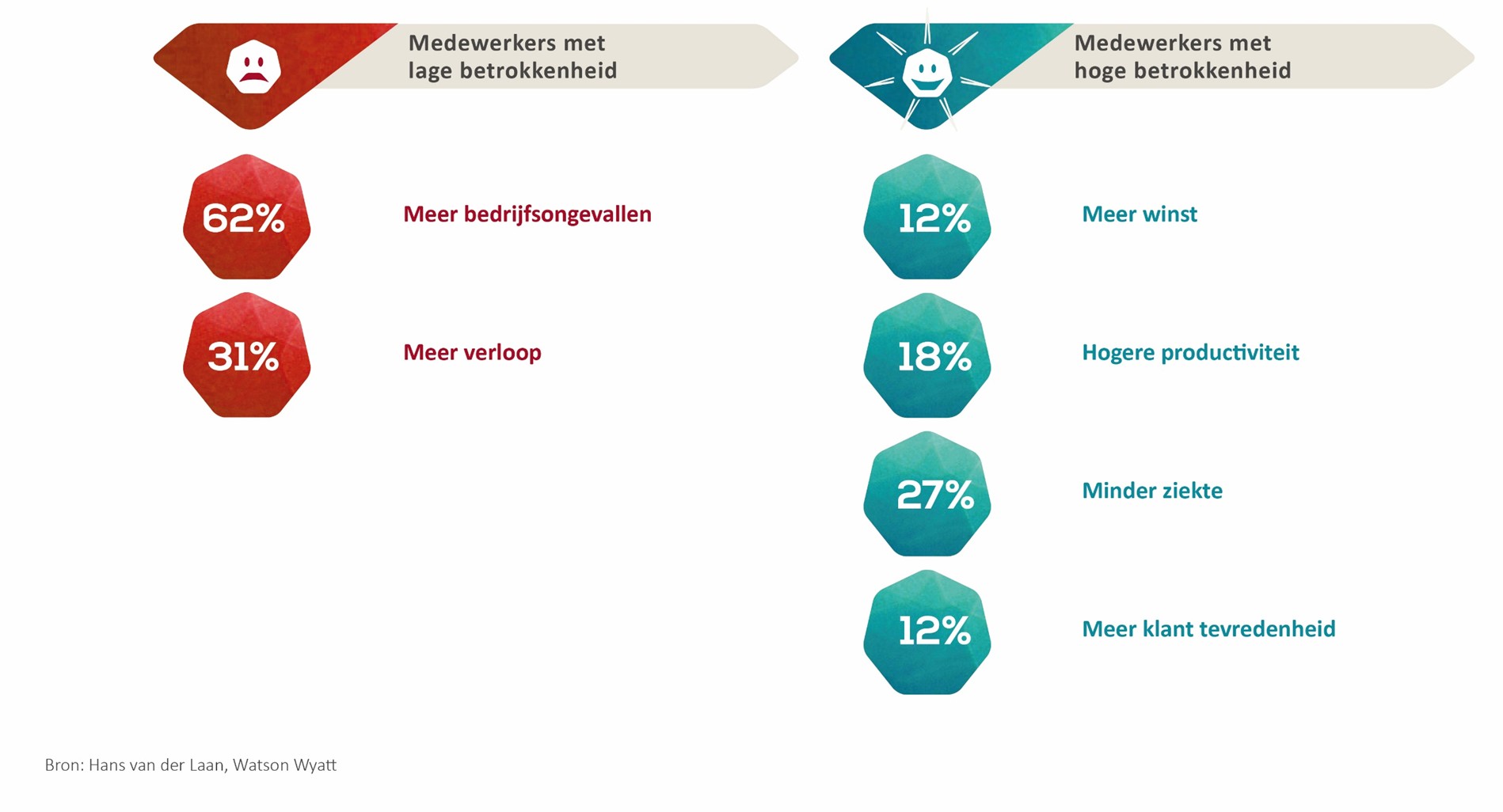 Medewerkers met lage betrokkenheid

62%

Meer bedrijfsongevallen

31%

Meer verloop

Medewerkers met hoge betrokkenheid

12%

Meer winst

18%

Hogere productiviteit

27%

Minder ziekte

12%

Meer klant tevredenheid

Bron: Hans van der Laan, Watson Wyatt